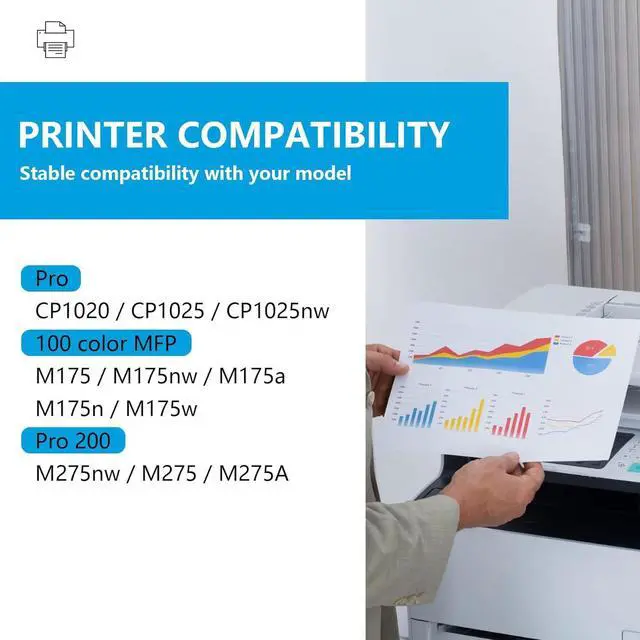 PRINTER COMPATIBILITY

Stable compatibility with your model

Pro

CP1020 / CP1025 / CP1025nw

100 color MFP

M175 / M175nw / M175a

M175n / M175w

Pro 200

M275nw / M275 / M275A